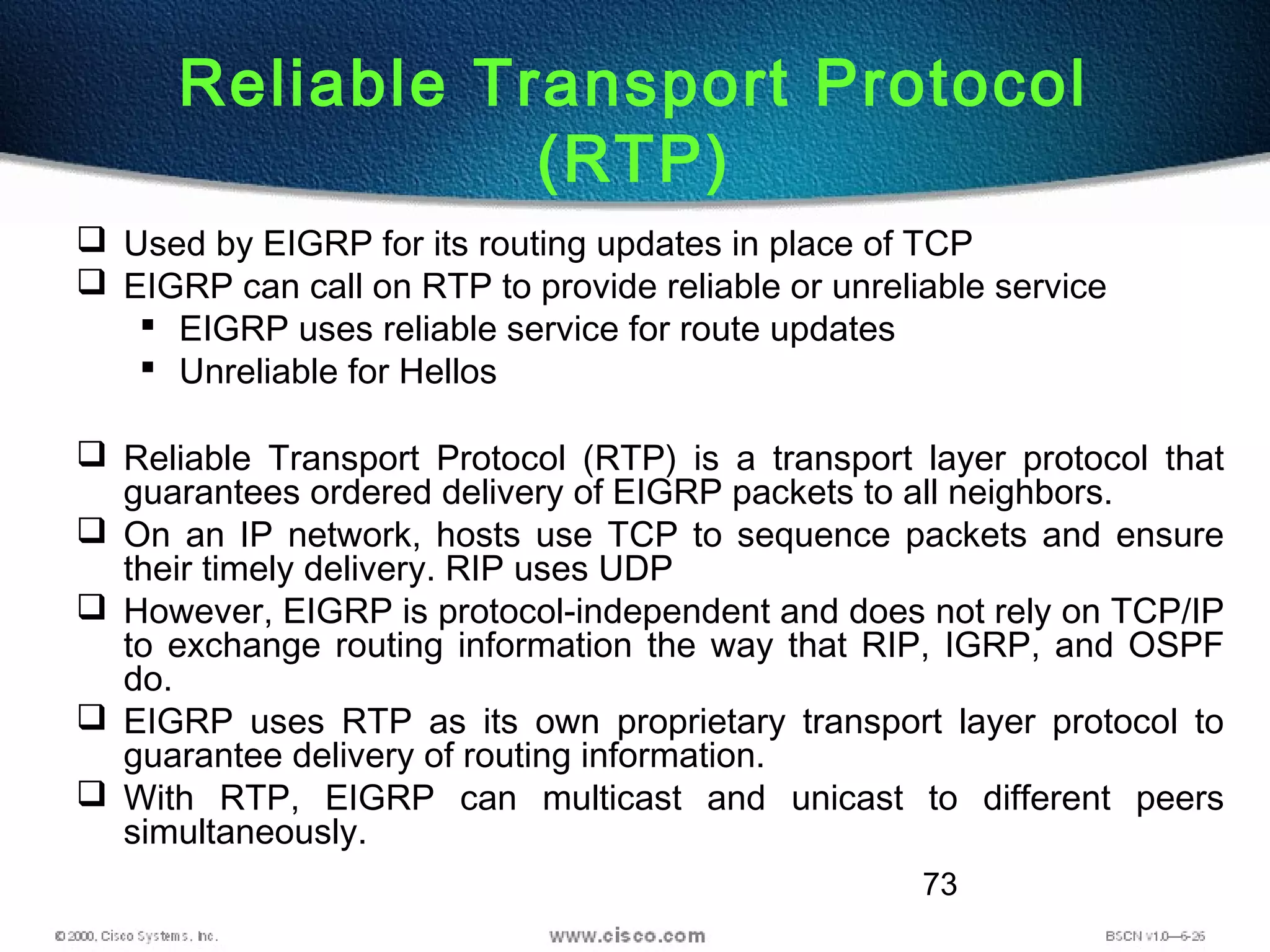 Reliable Transport Protocol (RTP)

❑ Used by EIGRP for its routing updates in place of TCP
❑ EIGRP can call on RTP to provide reliable or unreliable service
▪ EIGRP uses reliable service for route updates
▪ Unreliable for Hellos

❑ Reliable Transport Protocol (RTP) is a transport layer protocol that guarantees ordered delivery of EIGRP packets to all neighbors.
❑ On an IP network, hosts use TCP to sequence packets and ensure their timely delivery. RIP uses UDP
❑ However, EIGRP is protocol-independent and does not rely on TCP/IP to exchange routing information the way that RIP, IGRP, and OSPF do.
❑ EIGRP uses RTP as its own proprietary transport layer protocol to guarantee delivery of routing information.
❑ With RTP, EIGRP can multicast and unicast to different peers simultaneously.

73

© 2000, Cisco Systems, Inc.

www.cisco.com

BSCN v1.0—6-26